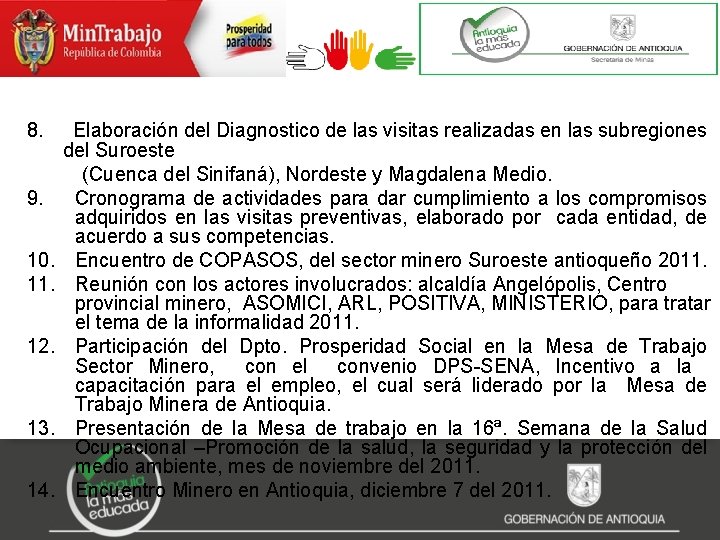 MinTrabajo
República de Colombia

Prosperidad para todos

Antioquia la más educada

GOBERNACIÓN DE ANTIOQUIA
Secretaría de Minas

8. Elaboración del Diagnostico de las visitas realizadas en las subregiones del Suroeste (Cuenca del Sinifaná), Nordeste y Magdalena Medio.
9. Cronograma de actividades para dar cumplimiento a los compromisos adquiridos en las visitas preventivas, elaborado por cada entidad, de acuerdo a sus competencias.
10. Encuentro de COPASOS, del sector minero Suroeste antioqueño 2011.
11. Reunión con los actores involucrados: alcaldía Angelópolis, Centro provincial minero, ASOMICI, ARL, POSITIVA, MINISTERIO, para tratar el tema de la informalidad 2011.
12. Participación del Dpto. Prosperidad Social en la Mesa de Trabajo Sector Minero, con el convenio DPS-SENA, Incentivo a la capacitación para el empleo, el cual será liderado por la Mesa de Trabajo Minera de Antioquia.
13. Presentación de la Mesa de trabajo en la 16ª. Semana de la Salud Ocupacional –Promoción de la salud, la seguridad y la protección del medio ambiente, mes de noviembre del 2011.
14. Encuentro Minero en Antioquia, diciembre 7 del 2011.

Antioquia la más educada

GOBERNACIÓN DE ANTIOQUIA